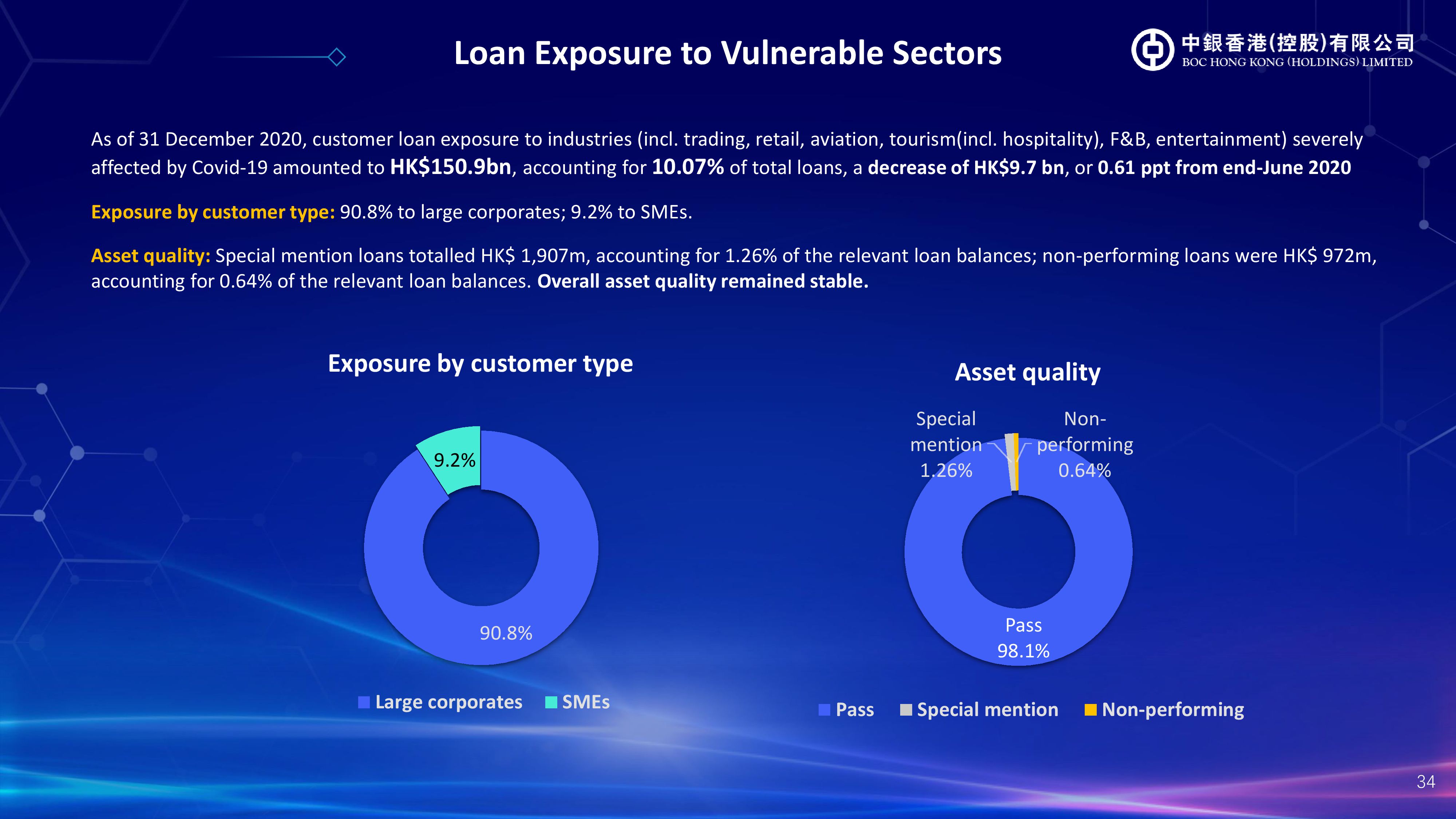 Loan Exposure to Vulnerable Sectors

中銀香港(控股)有限公司
BOC HONG KONG (HOLDINGS) LIMITED

As of 31 December 2020, customer loan exposure to industries (incl. trading, retail, aviation, tourism(incl. hospitality), F&B, entertainment) severely affected by Covid-19 amounted to HK$150.9bn, accounting for 10.07% of total loans, a decrease of HK$9.7 bn, or 0.61 ppt from end-June 2020

Exposure by customer type: 90.8% to large corporates; 9.2% to SMEs.

Asset quality: Special mention loans totalled HK$ 1,907m, accounting for 1.26% of the relevant loan balances; non-performing loans were HK$ 972m, accounting for 0.64% of the relevant loan balances. Overall asset quality remained stable.

Exposure by customer type

9.2%

90.8%

Large corporates SMEs

Asset quality

Special mention 1.26%

Non-performing 0.64%

Pass 98.1%

Pass Special mention Non-performing

34